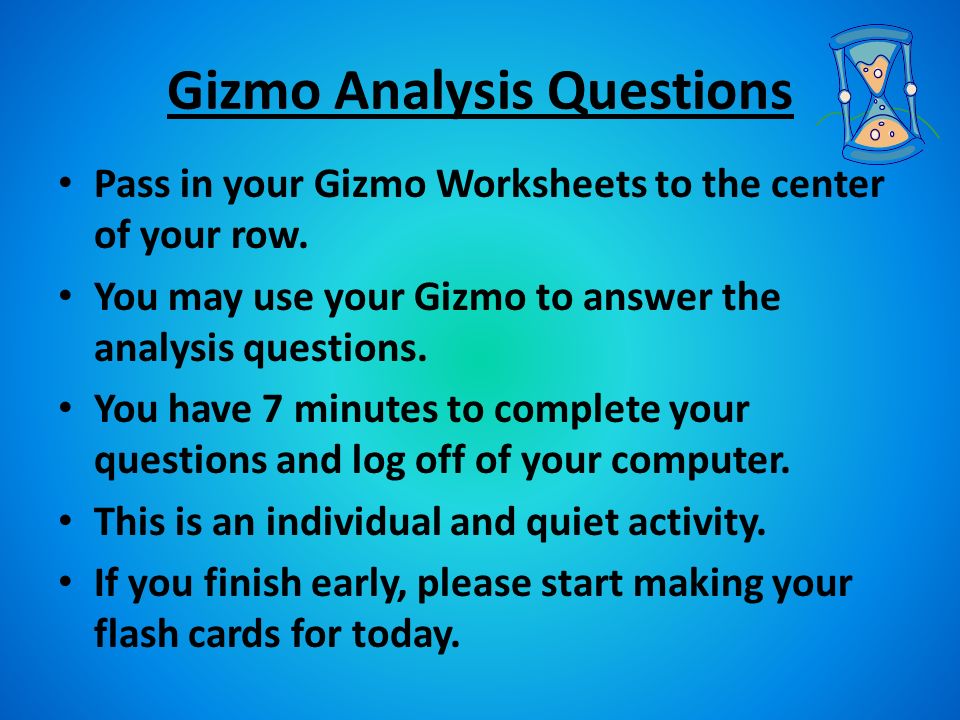 Gizmo Analysis Questions

• Pass in your Gizmo Worksheets to the center of your row.
• You may use your Gizmo to answer the analysis questions.
• You have 7 minutes to complete your questions and log off of your computer.
• This is an individual and quiet activity.
• If you finish early, please start making your flash cards for today.